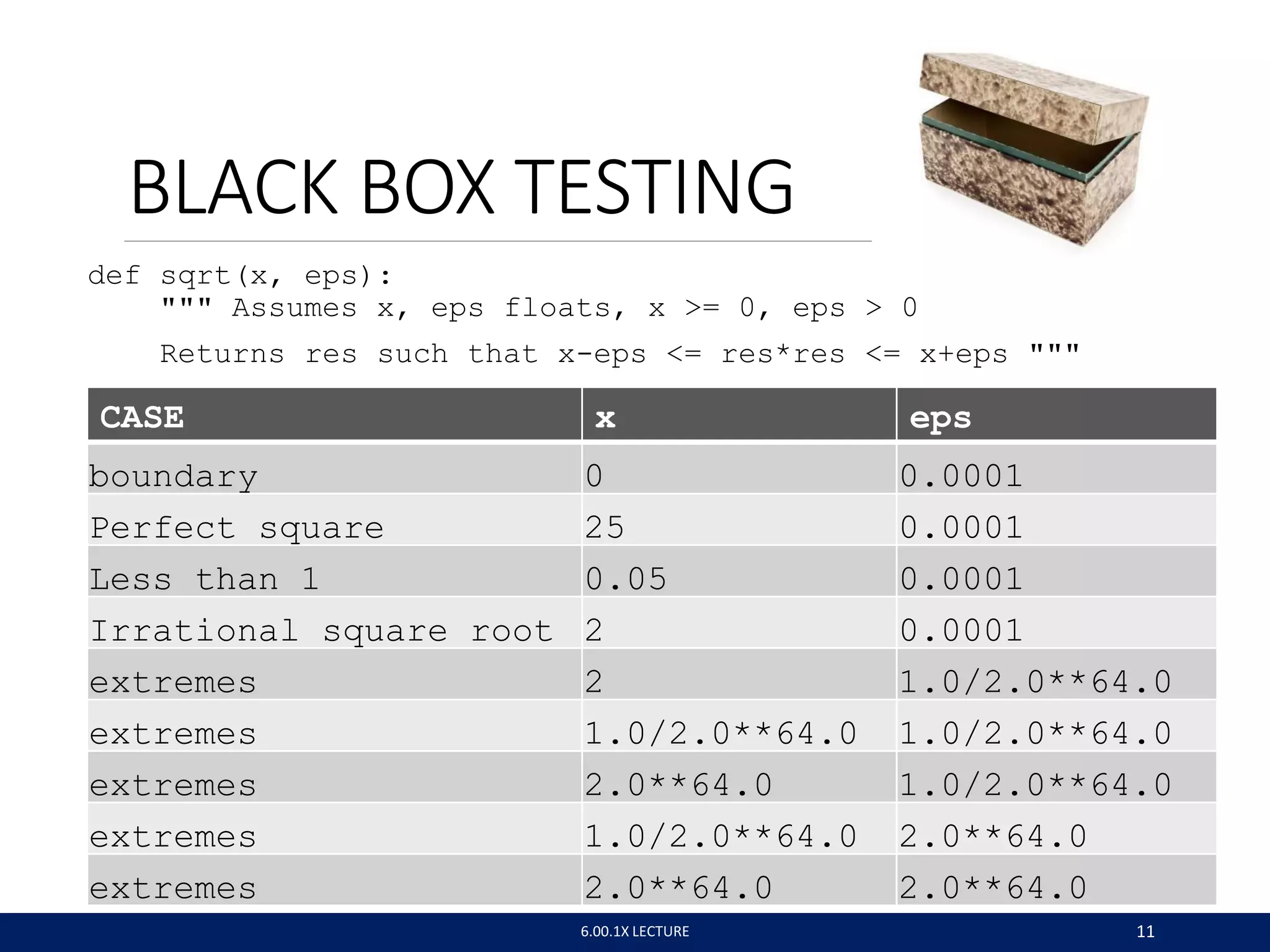 BLACK BOX TESTING

def sqrt(x, eps):
    """ Assumes x, eps floats, x >= 0, eps > 0

    Returns res such that x-eps <= res*res <= x+eps """

| CASE | x | eps |
|---|---|---|
| boundary | 0 | 0.0001 |
| Perfect square | 25 | 0.0001 |
| Less than 1 | 0.05 | 0.0001 |
| Irrational square root | 2 | 0.0001 |
| extremes | 2 | 1.0/2.0**64.0 |
| extremes | 1.0/2.0**64.0 | 1.0/2.0**64.0 |
| extremes | 2.0**64.0 | 1.0/2.0**64.0 |
| extremes | 1.0/2.0**64.0 | 2.0**64.0 |
| extremes | 2.0**64.0 | 2.0**64.0 |

6.00.1X LECTURE

11